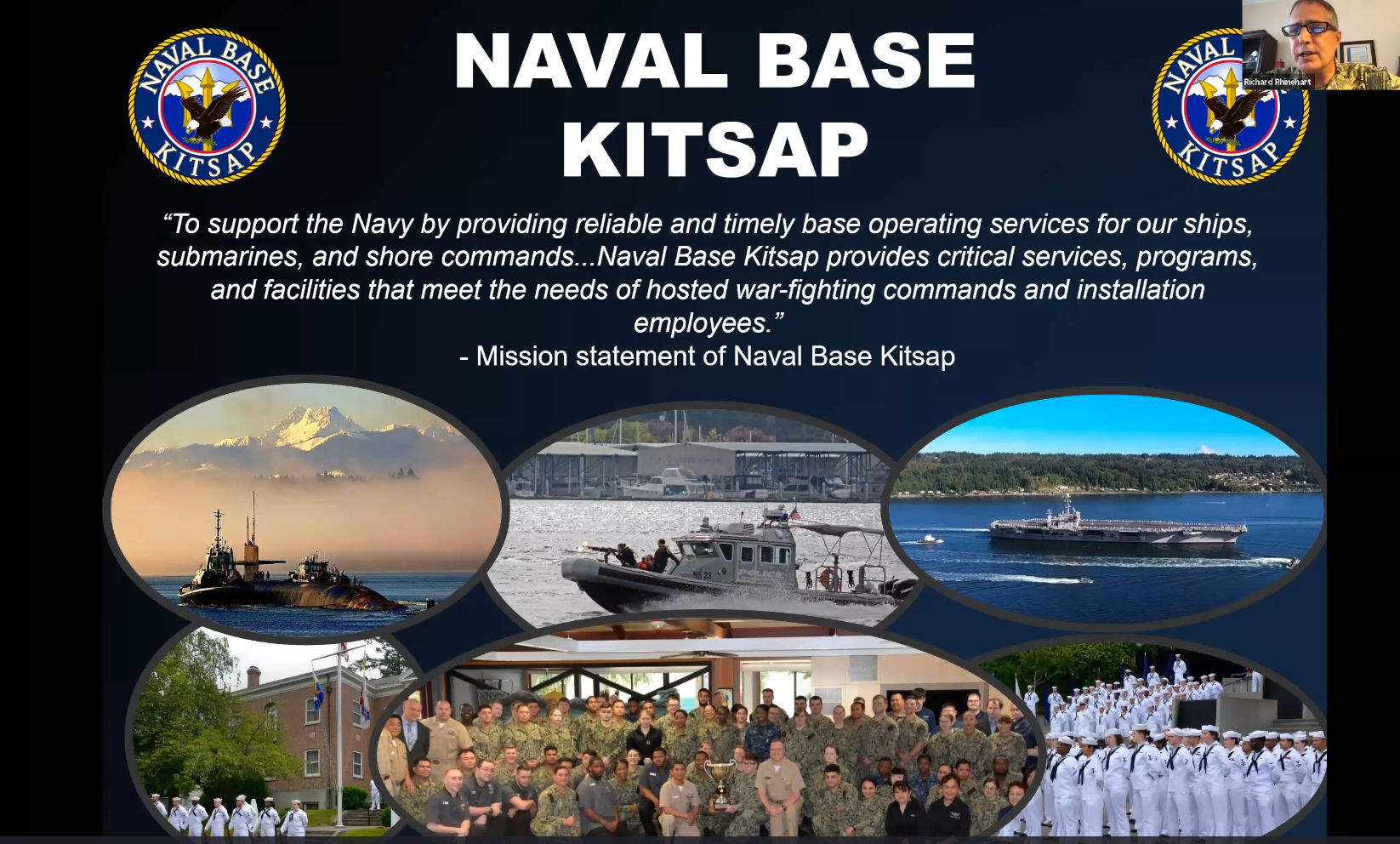 NAVAL BASE KITSAP

NAVAL BASE KITSAP

NAVAL BASE KITSAP

Richard Rhinehart

"To support the Navy by providing reliable and timely base operating services for our ships, submarines, and shore commands...Naval Base Kitsap provides critical services, programs, and facilities that meet the needs of hosted war-fighting commands and installation employees."
- Mission statement of Naval Base Kitsap

NS 23

POLICE